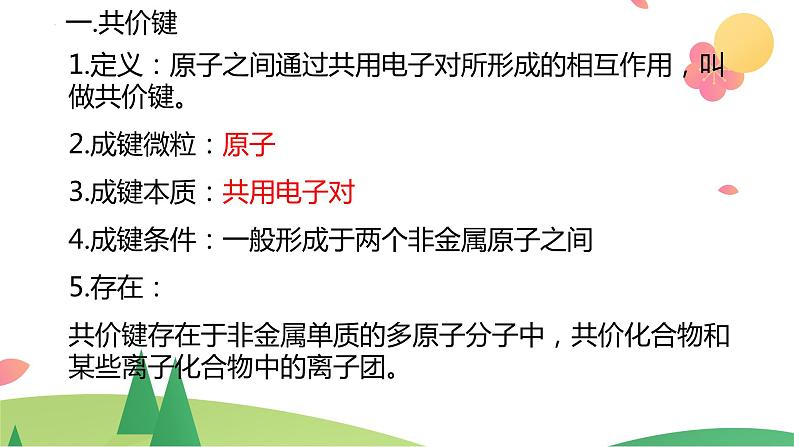 一.共价键

1.定义：原子之间通过共用电子对所形成的相互作用，叫做共价键。

2.成键微粒：原子

3.成键本质：共用电子对

4.成键条件：一般形成于两个非金属原子之间

5.存在：

共价键存在于非金属单质的多原子分子中，共价化合物和某些离子化合物中的离子团。